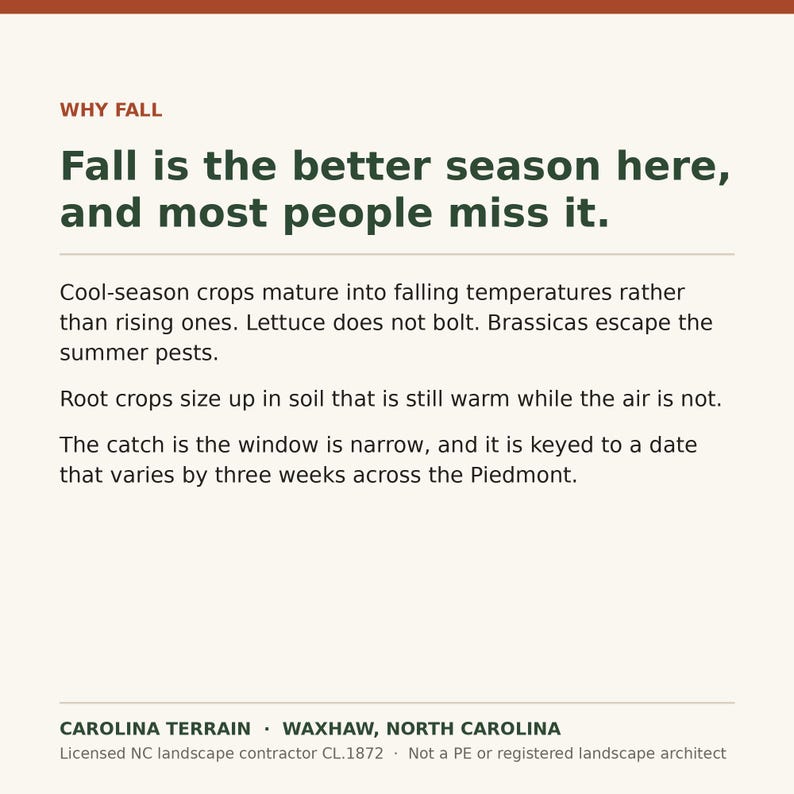 WHY FALL

Fall is the better season here, and most people miss it.

Cool-season crops mature into falling temperatures rather than rising ones. Lettuce does not bolt. Brassicas escape the summer pests.

Root crops size up in soil that is still warm while the air is not.

The catch is the window is narrow, and it is keyed to a date that varies by three weeks across the Piedmont.

CAROLINA TERRAIN · WAXHAW, NORTH CAROLINA

Licensed NC landscape contractor CL.1872 · Not a PE or registered landscape architect